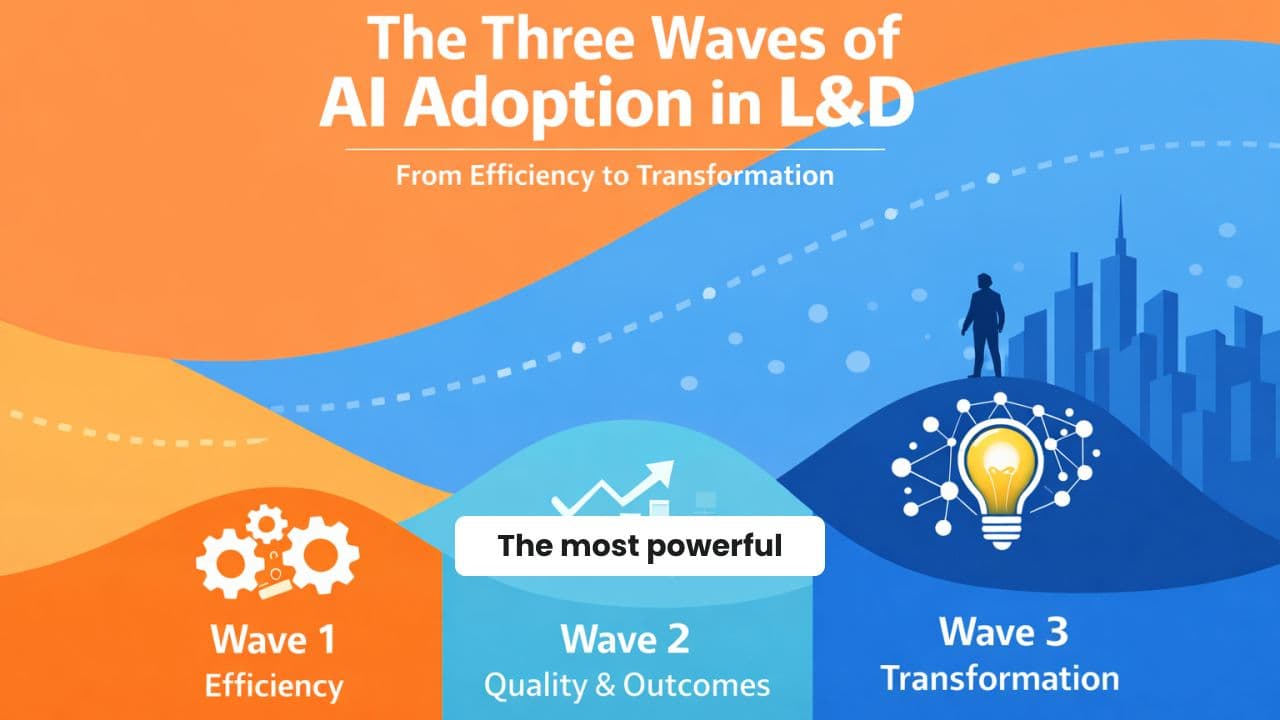 The Three Waves of AI Adoption in L&D

From Efficiency to Transformation

The most powerful

Wave 1
Efficiency

Wave 2
Quality & Outcomes

Wave 3
Transformation